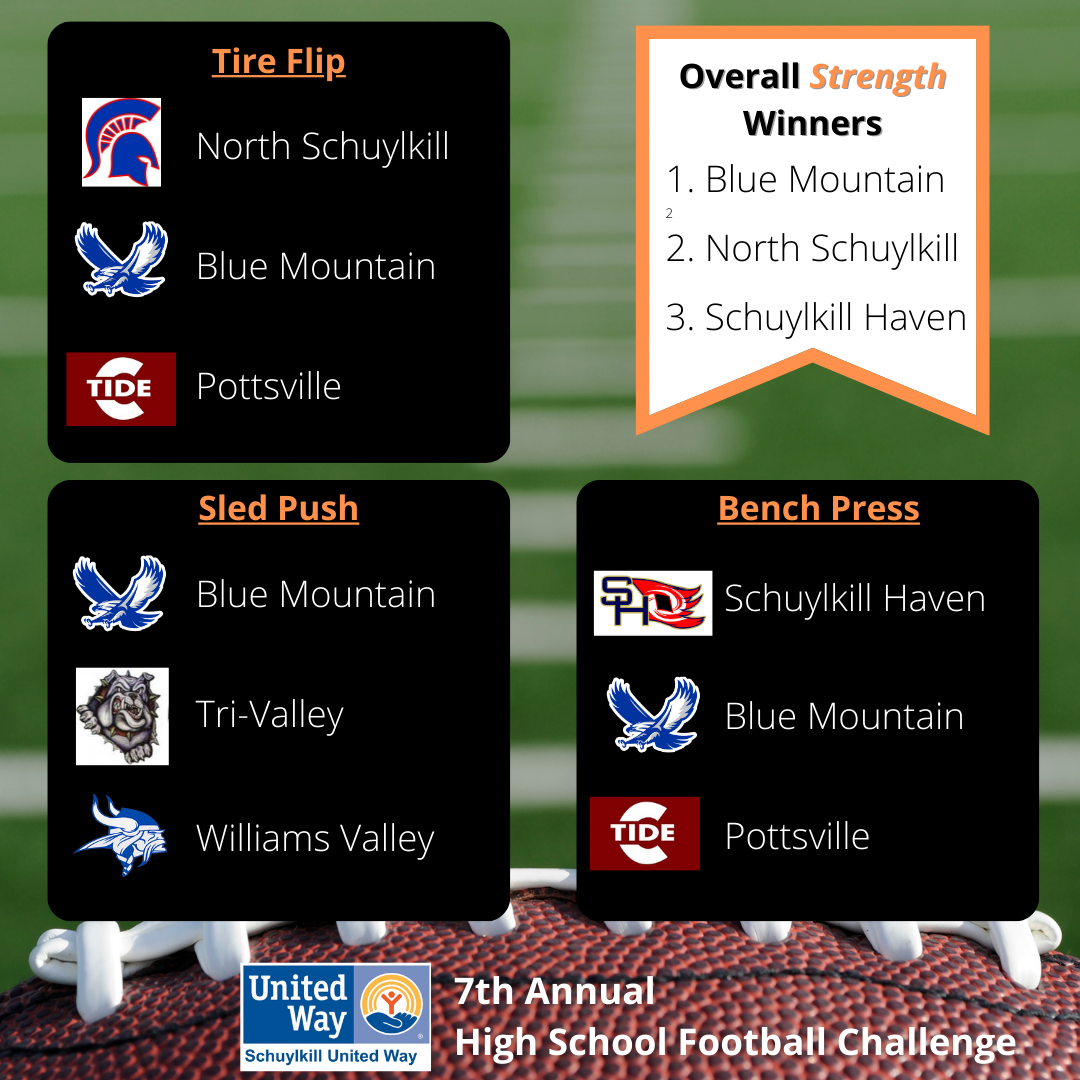 Tire Flip

North Schuylkill

Blue Mountain

TIDE

Pottsville

Overall Strength Winners

1. Blue Mountain

2

2. North Schuylkill

3. Schuylkill Haven

Sled Push

Blue Mountain

Tri-Valley

Williams Valley

Bench Press

SH

Schuylkill Haven

Blue Mountain

TIDE

Pottsville

United Way

Schuylkill United Way

7th Annual
High School Football Challenge